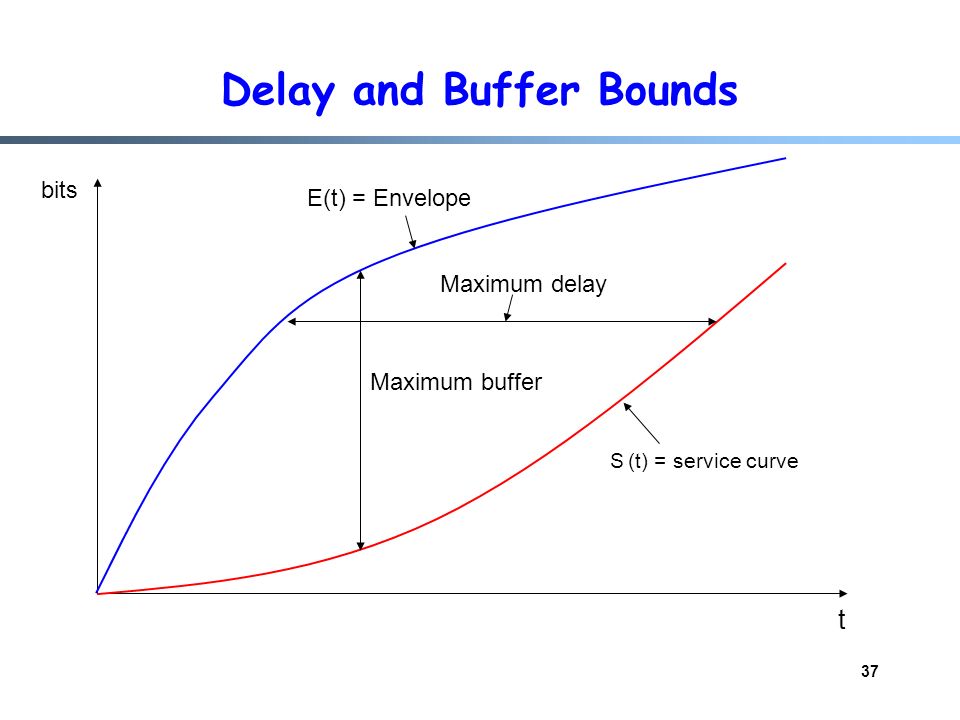 Delay and Buffer Bounds

bits

E(t) = Envelope

Maximum delay

Maximum buffer

S (t) = service curve

t

37